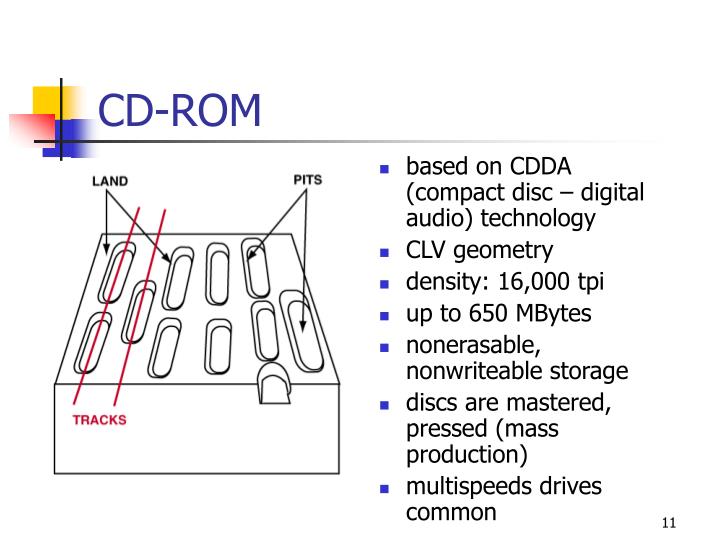 CD-ROM

LAND

PITS

TRACKS

- based on CDDA (compact disc – digital audio) technology
- CLV geometry
- density: 16,000 tpi
- up to 650 MBytes
- nonerasable, nonwriteable storage
- discs are mastered, pressed (mass production)
- multispeeds drives common

11